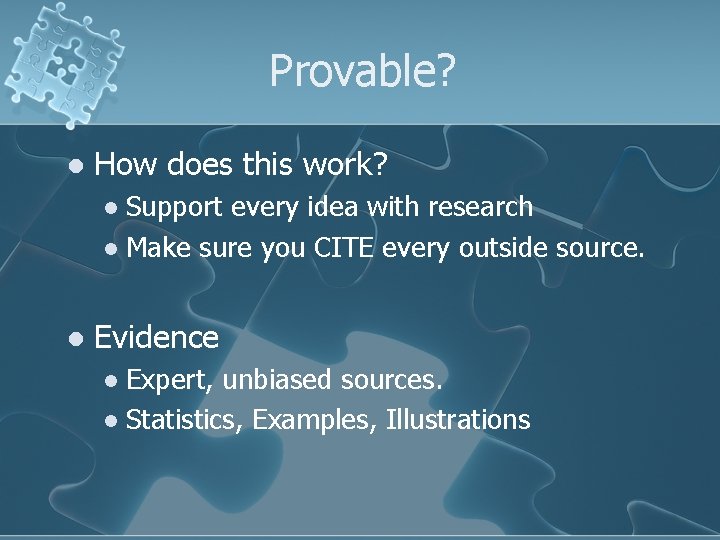 Provable?

- How does this work?
  - Support every idea with research
  - Make sure you CITE every outside source.

- Evidence
  - Expert, unbiased sources.
  - Statistics, Examples, Illustrations